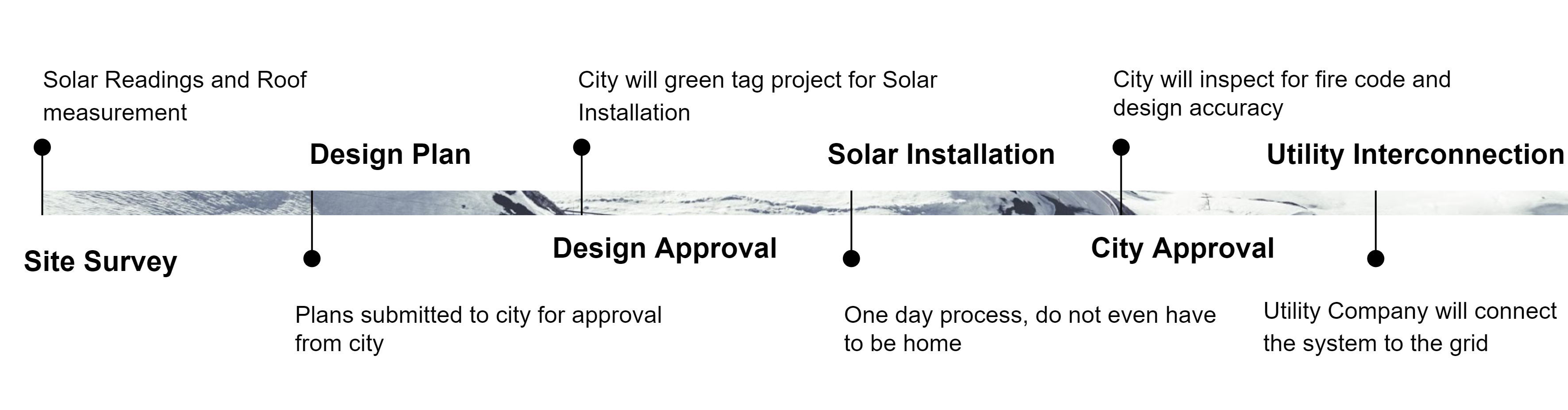 Solar Readings and Roof measurement

Site Survey

Design Plan

Plans submitted to city for approval from city

City will green tag project for Solar Installation

Design Approval

Solar Installation

One day process, do not even have to be home

City will inspect for fire code and design accuracy

City Approval

Utility Interconnection

Utility Company will connect the system to the grid